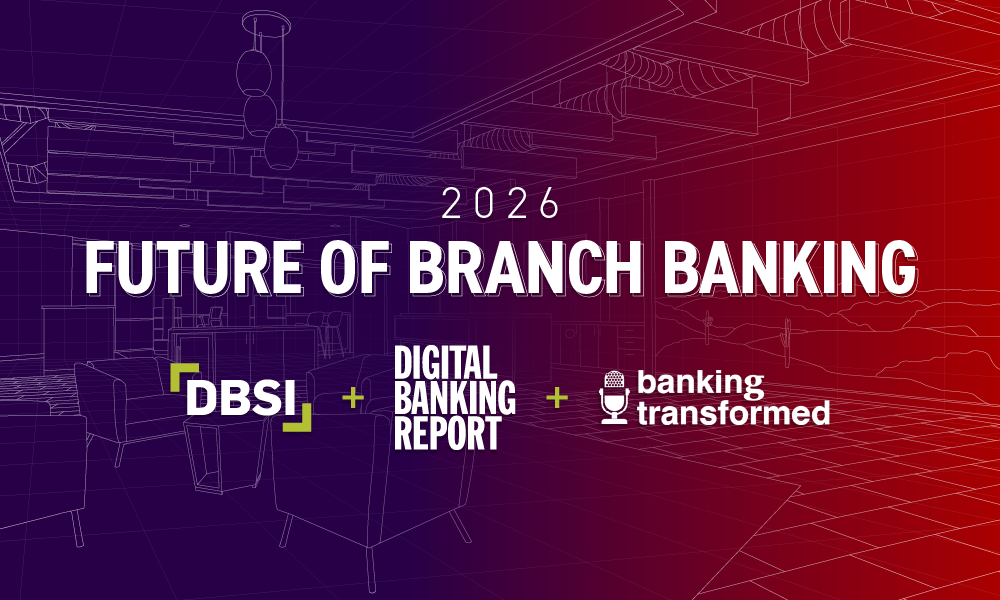 2026
FUTURE OF BRANCH BANKING

DBSI + DIGITAL BANKING REPORT + banking transformed